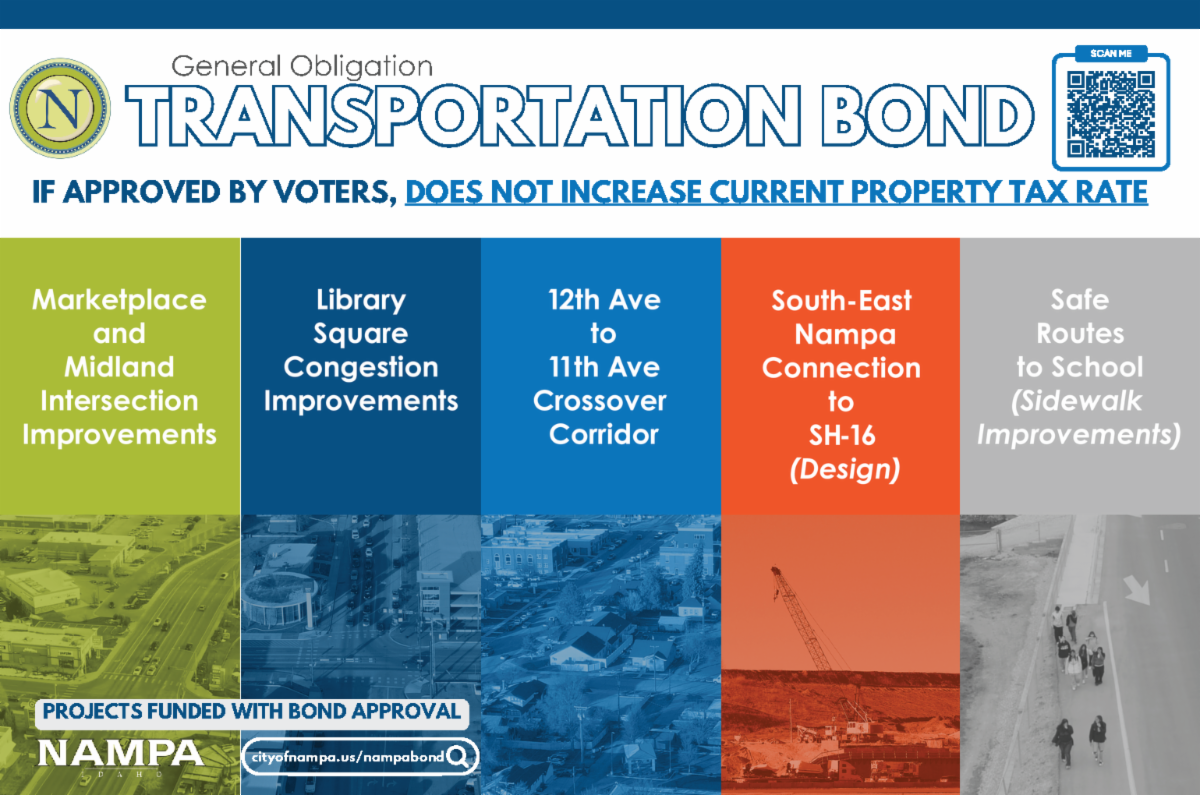 N

General Obligation
TRANSPORTATION BOND

SCAN ME

IF APPROVED BY VOTERS, DOES NOT INCREASE CURRENT PROPERTY TAX RATE

Marketplace and Midland Intersection Improvements

Library Square Congestion Improvements

12th Ave to 11th Ave Crossover Corridor

South-East Nampa Connection to SH-16 (Design)

Safe Routes to School (Sidewalk Improvements)

PROJECTS FUNDED WITH BOND APPROVAL

NAMPA
IDAHO

cityofnampa.us/nampabond